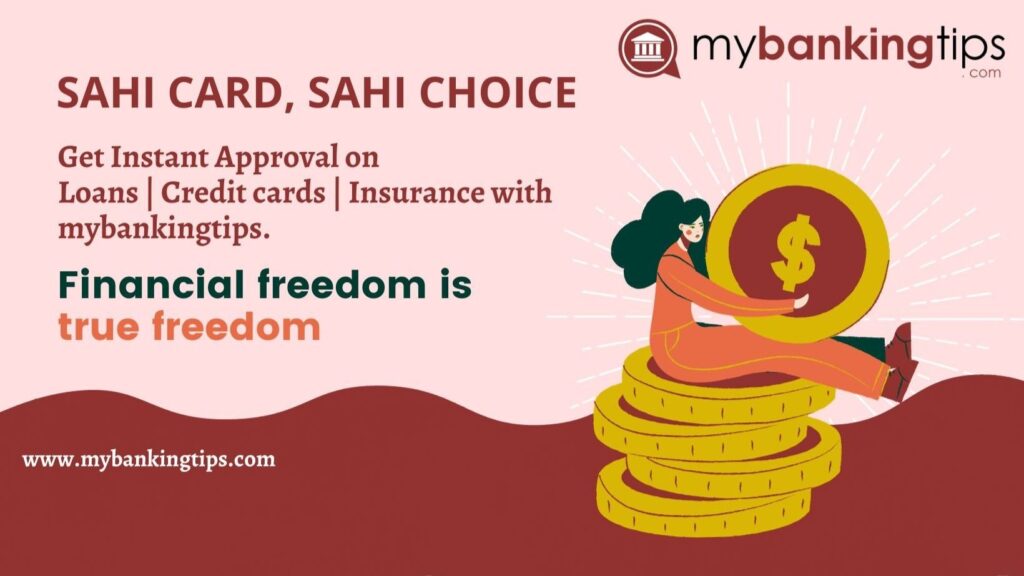 mybankingtips
.com

SAHI CARD, SAHI CHOICE

Get Instant Approval on
Loans | Credit cards | Insurance with mybankingtips.

Financial freedom is true freedom

$

www.mybankingtips.com